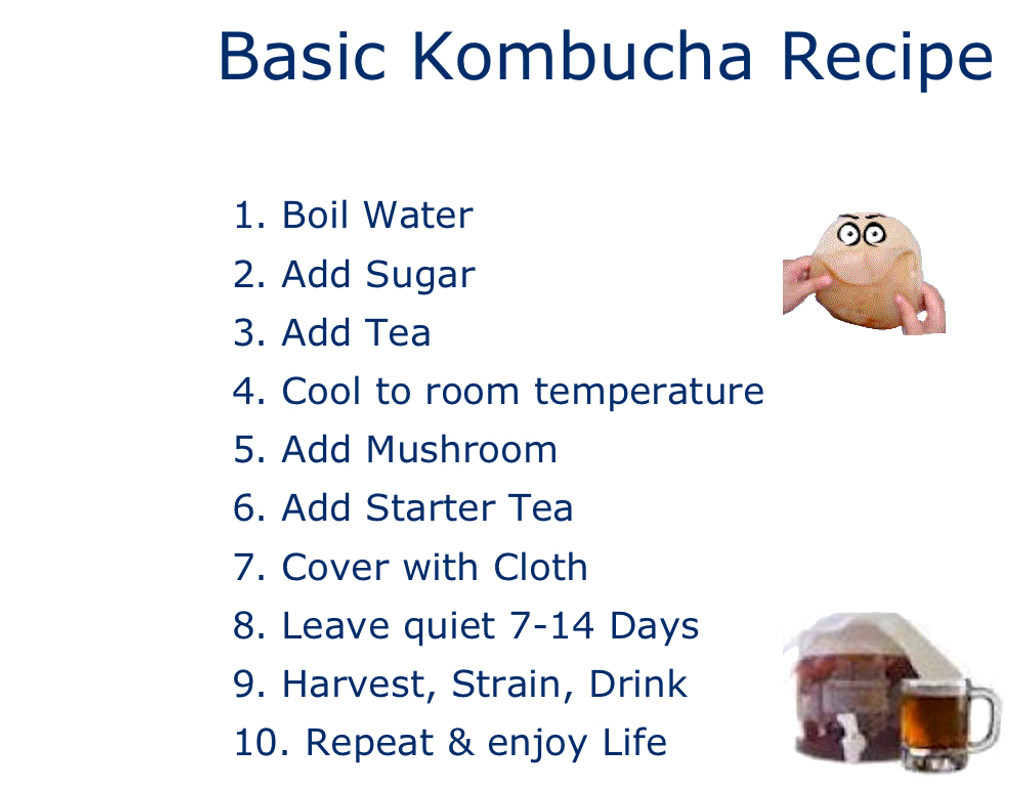 Basic Kombucha Recipe

1. Boil Water
2. Add Sugar
3. Add Tea
4. Cool to room temperature
5. Add Mushroom
6. Add Starter Tea
7. Cover with Cloth
8. Leave quiet 7-14 Days
9. Harvest, Strain, Drink
10. Repeat & enjoy Life